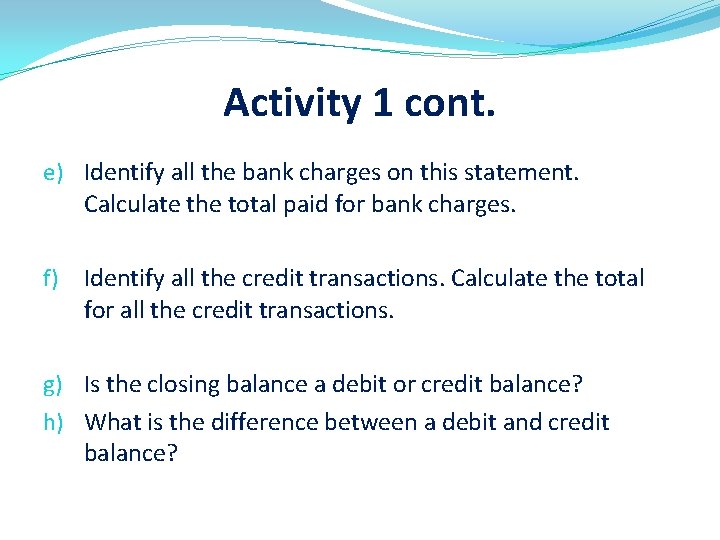 Activity 1 cont.

e) Identify all the bank charges on this statement. Calculate the total paid for bank charges.

f) Identify all the credit transactions. Calculate the total for all the credit transactions.

g) Is the closing balance a debit or credit balance?

h) What is the difference between a debit and credit balance?